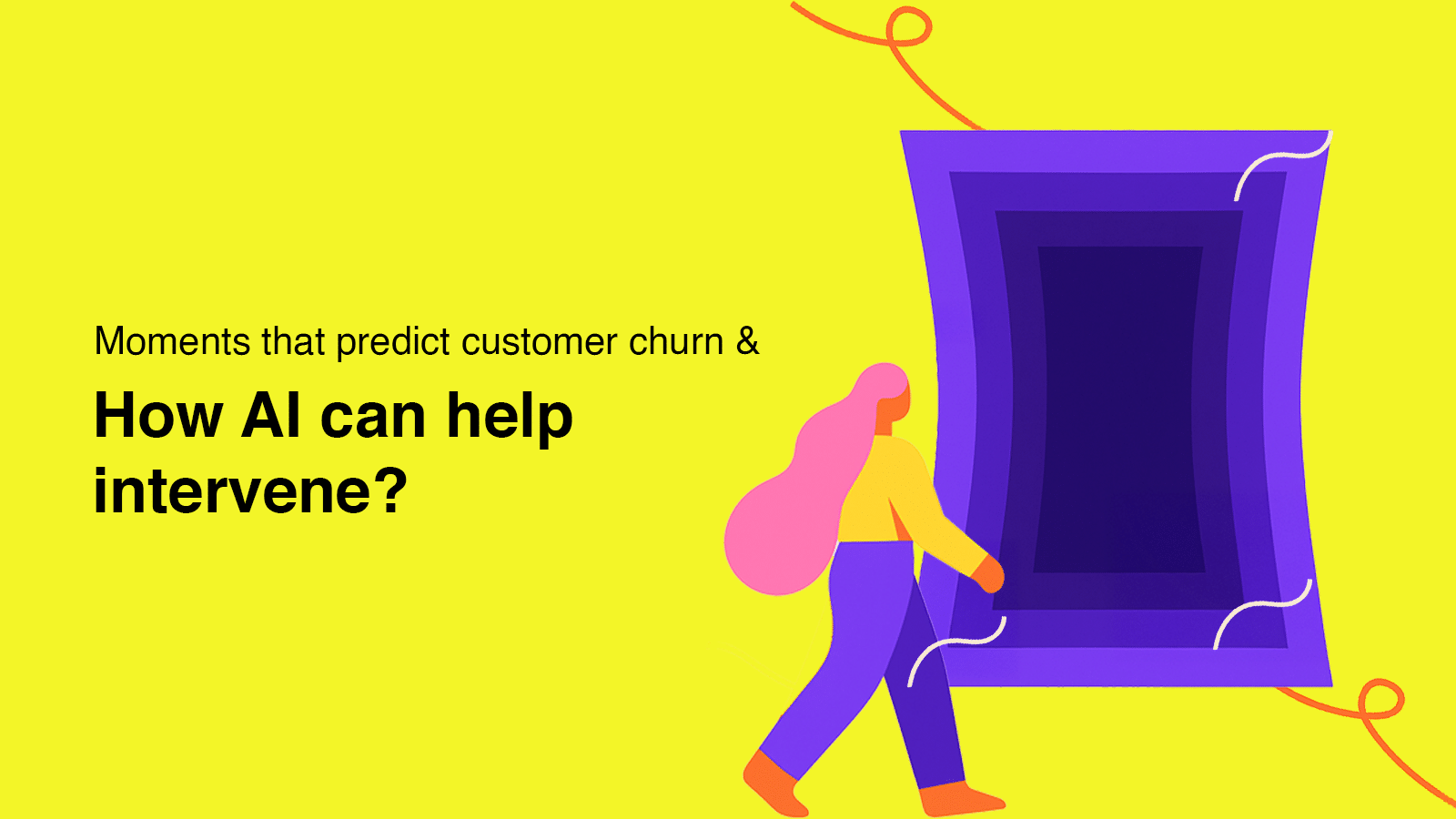 Moments that predict customer churn &

How AI can help intervene?